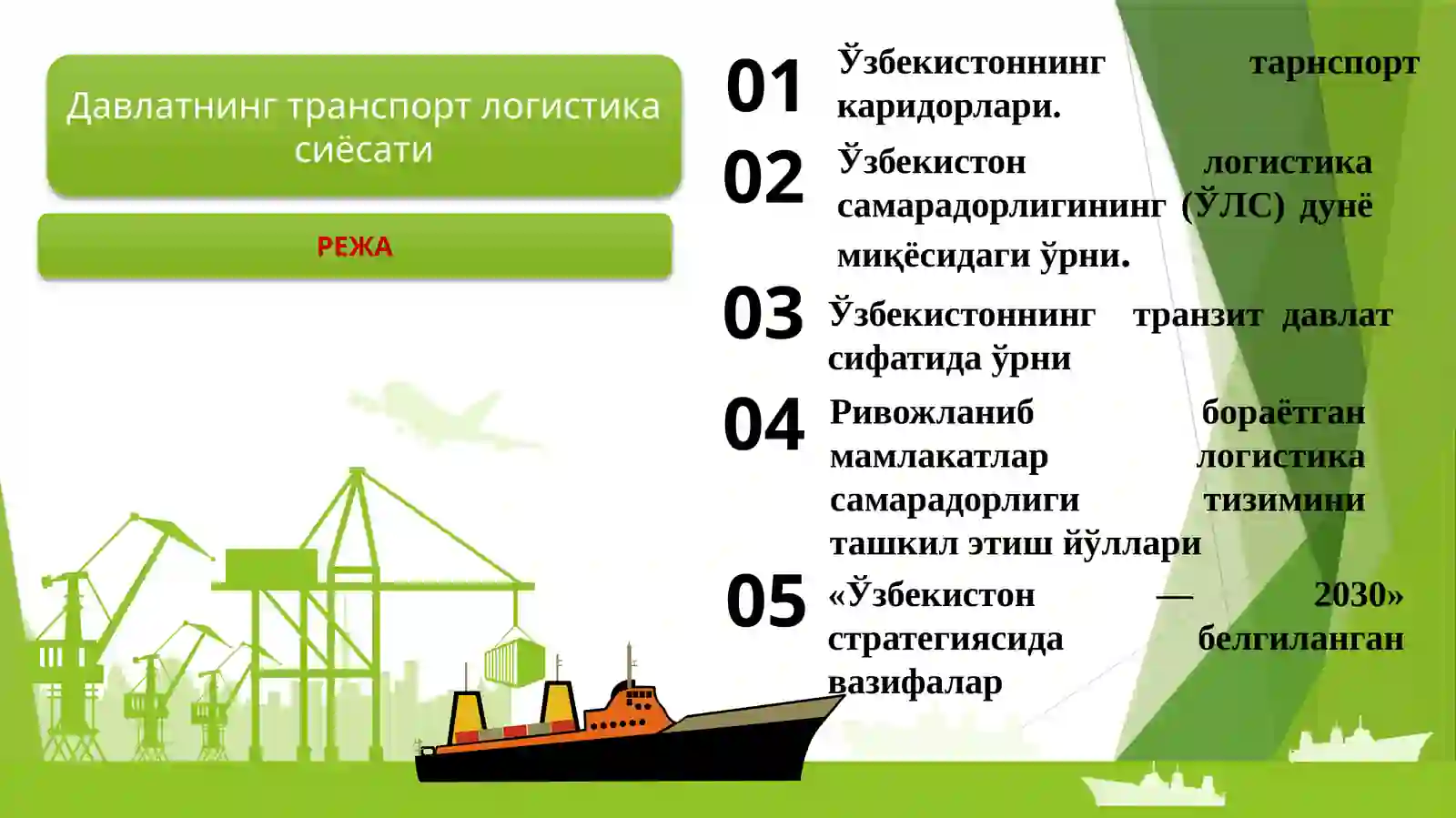 Давлатнинг транспорт логистика сиёсати

РЕЖА

01 Ўзбекистоннинг тарнспорт каридорлари.

02 Ўзбекистон логистика самарадорлигининг (ЎЛС) дунё миқёсидаги ўрни.

03 Ўзбекистоннинг транзит давлат сифатида ўрни

04 Ривожланиб бораётган мамлакатлар логистика самарадорлиги тизимини ташкил этиш йўллари

05 «Ўзбекистон — 2030» стратегиясида белгиланган вазифалар